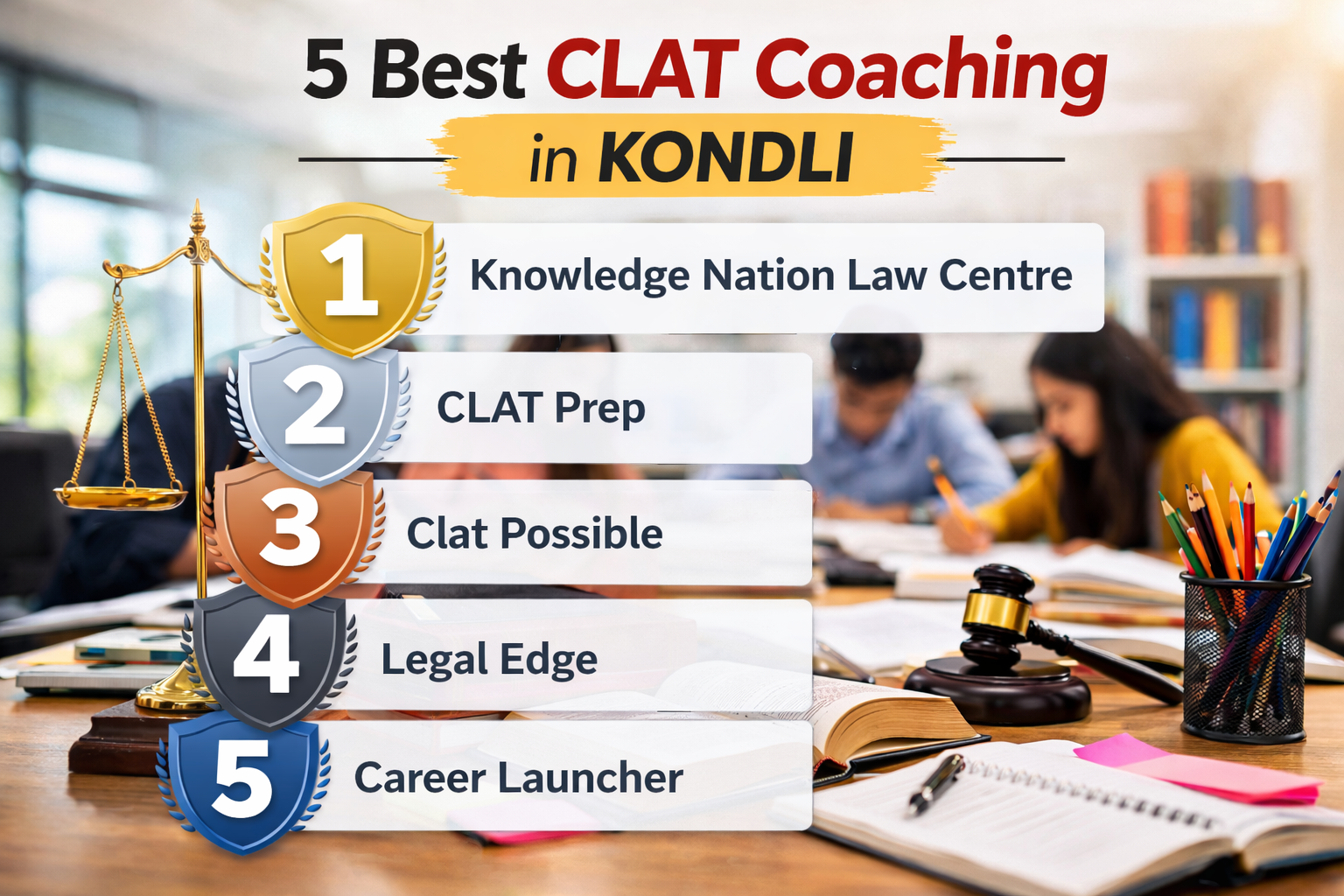 5 Best CLAT Coaching

in KONDLI

1 Knowledge Nation Law Centre

2 CLAT Prep

3 Clat Possible

4 Legal Edge

5 Career Launcher